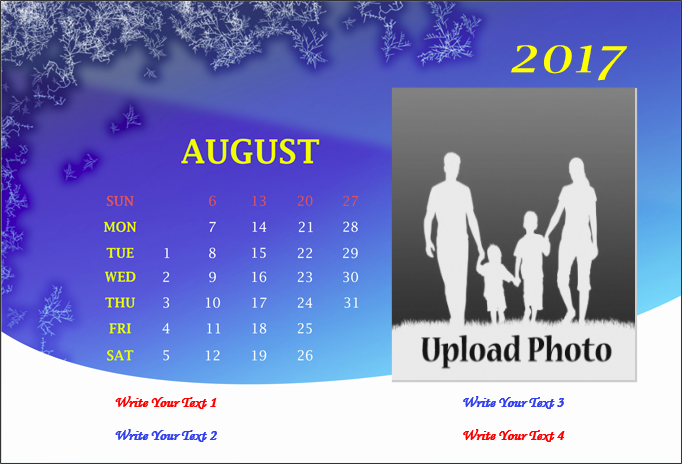 2017

AUGUST

| SUN | | 6 | 13 | 20 | 27 |
|---|---|---|---|---|---|
| MON | | 7 | 14 | 21 | 28 |
| TUE | 1 | 8 | 15 | 22 | 29 |
| WED | 2 | 9 | 16 | 23 | 30 |
| THU | 3 | 10 | 17 | 24 | 31 |
| FRI | 4 | 11 | 18 | 25 | |
| SAT | 5 | 12 | 19 | 26 | |

Upload Photo

Write Your Text 1

Write Your Text 2

Write Your Text 3

Write Your Text 4